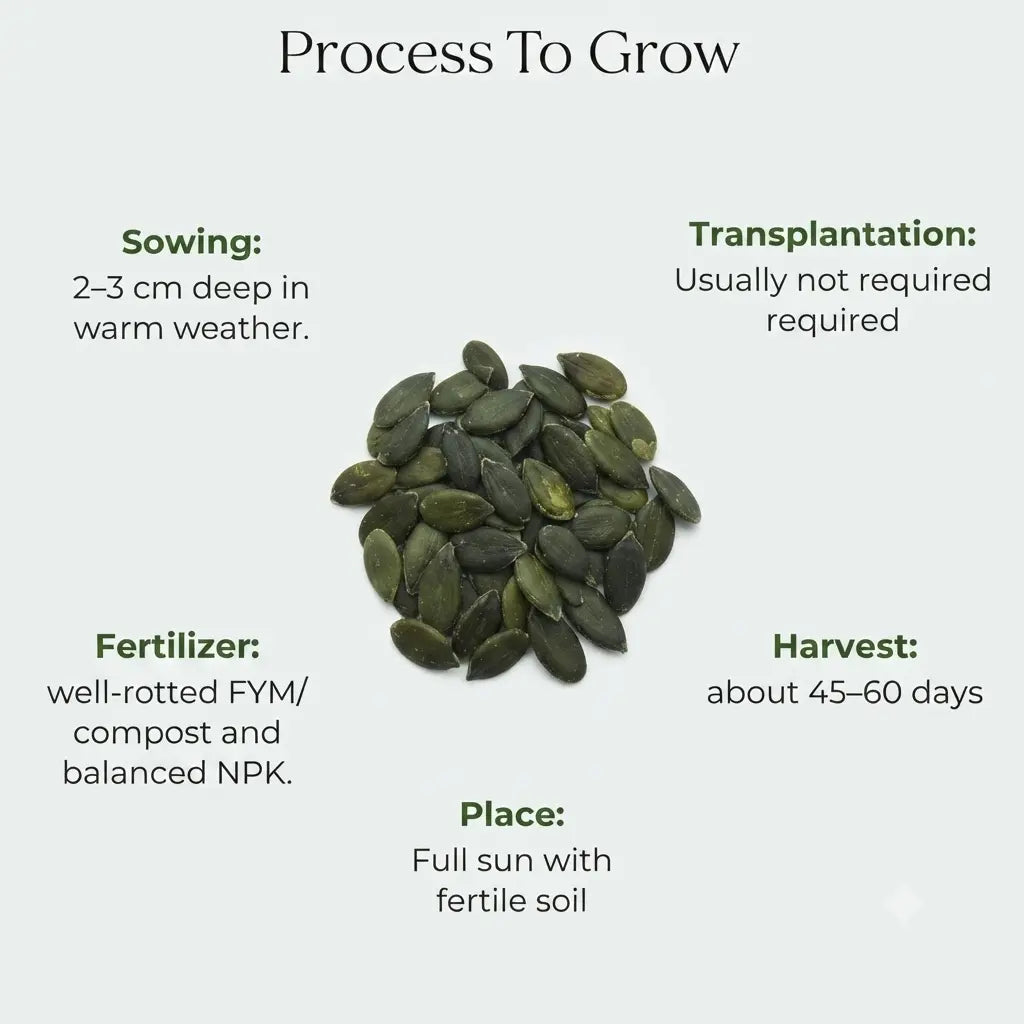 Process To Grow

Sowing:
2–3 cm deep in warm weather.

Transplantation:
Usually not required required

Fertilizer:
well-rotted FYM/ compost and balanced NPK.

Harvest:
about 45–60 days

Place:
Full sun with fertile soil